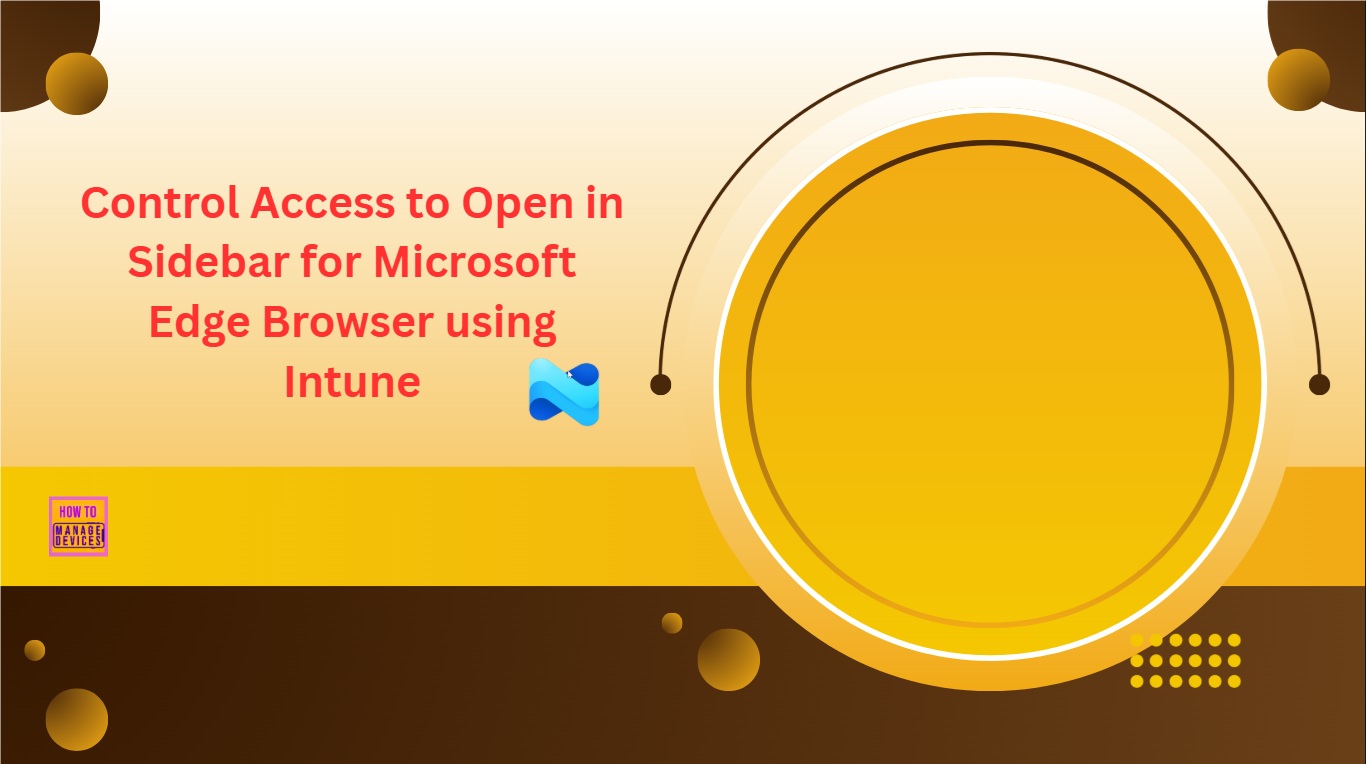 Control Access to Open in Sidebar for Microsoft Edge Browser using Intune

HOW TO
MANAGE
DEVICES